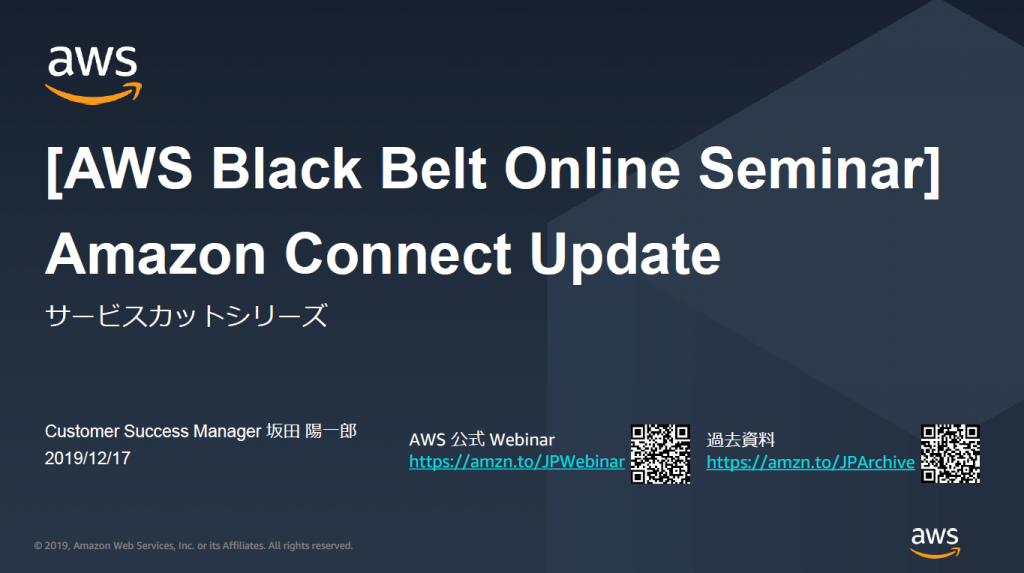 aws

[AWS Black Belt Online Seminar]
Amazon Connect Update

サービスカットシリーズ

Customer Success Manager 坂田 陽一郎
2019/12/17

AWS 公式 Webinar
https://amzn.to/JPWebinar

過去資料
https://amzn.to/JPArchive

© 2019, Amazon Web Services, Inc. or its Affiliates. All rights reserved.

aws